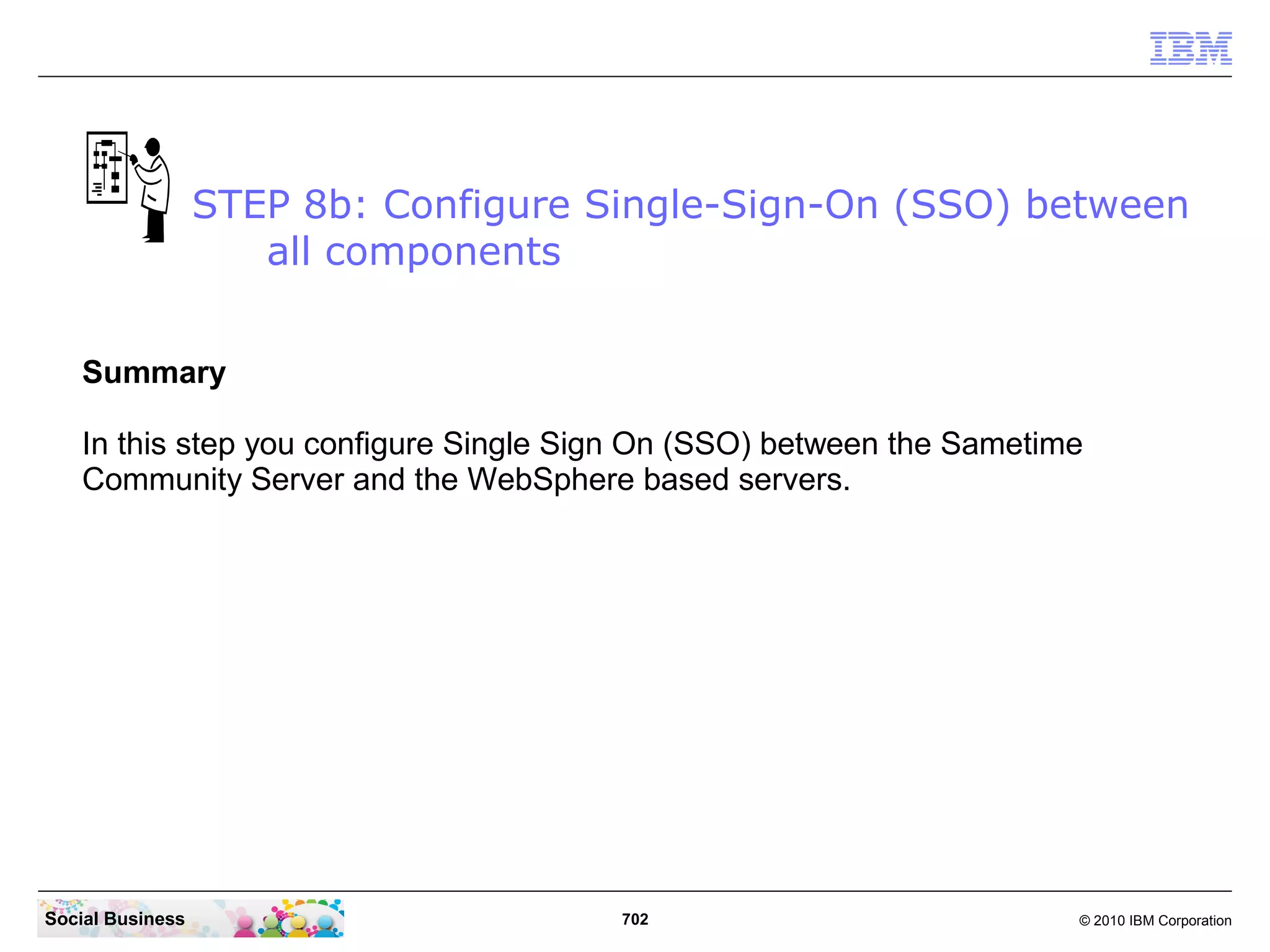 IBM

STEP 8b: Configure Single-Sign-On (SSO) between all components

Summary

In this step you configure Single Sign On (SSO) between the Sametime Community Server and the WebSphere based servers.

Social Business

702

© 2010 IBM Corporation